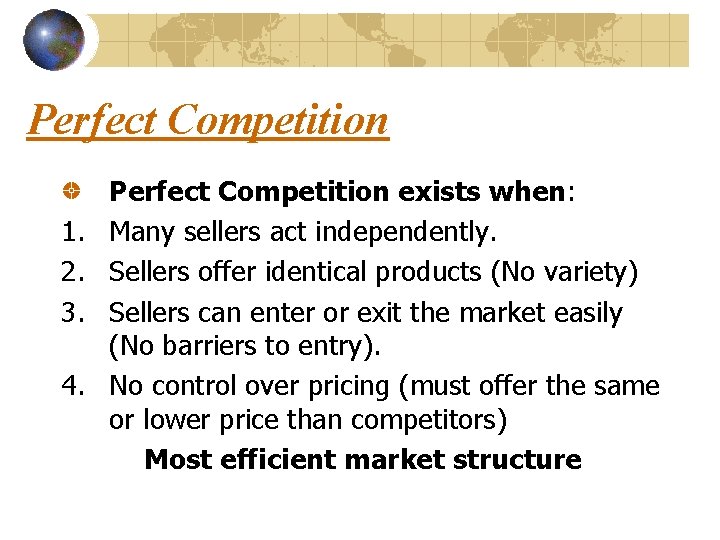 Perfect Competition

Perfect Competition exists when:

1. Many sellers act independently.
2. Sellers offer identical products (No variety)
3. Sellers can enter or exit the market easily (No barriers to entry).
4. No control over pricing (must offer the same or lower price than competitors)

Most efficient market structure